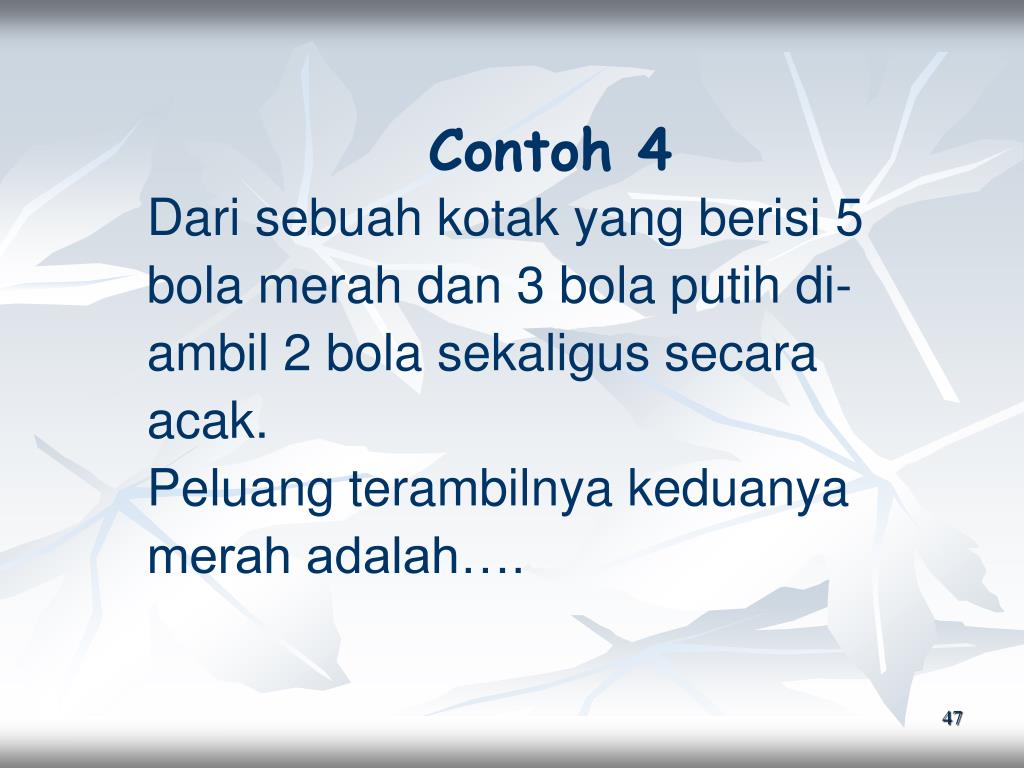 Contoh 4

Dari sebuah kotak yang berisi 5 bola merah dan 3 bola putih diambil 2 bola sekaligus secara acak.
Peluang terambilnya keduanya merah adalah….

47